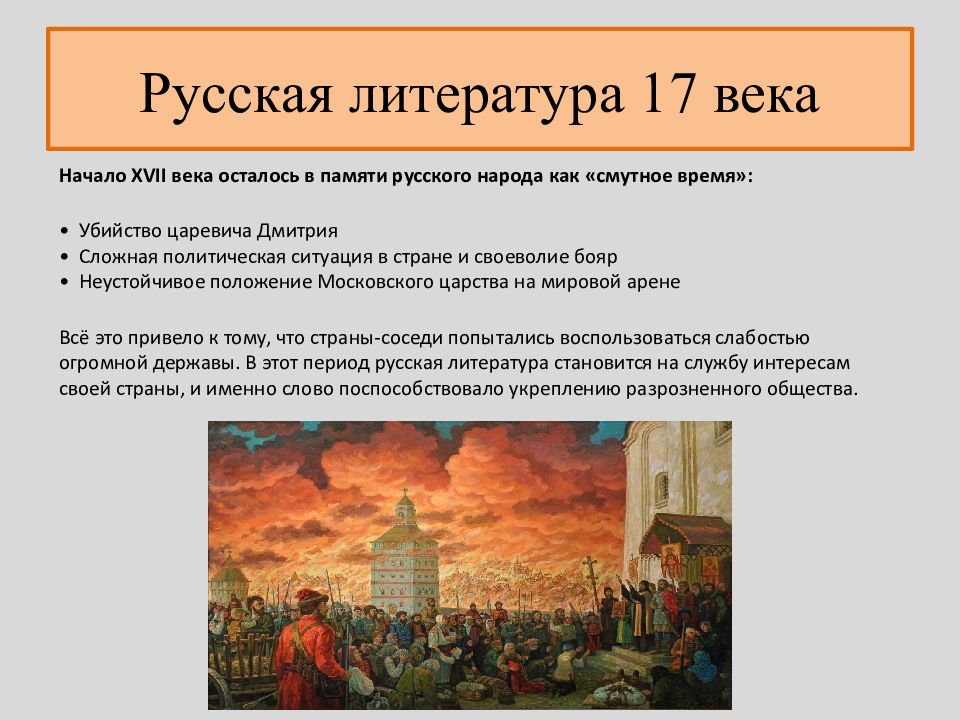 Русская литература 17 века

Начало XVII века осталось в памяти русского народа как «смутное время»:

• Убийство царевича Дмитрия
• Сложная политическая ситуация в стране и своеволие бояр
• Неустойчивое положение Московского царства на мировой арене

Всё это привело к тому, что страны-соседи попытались воспользоваться слабостью огромной державы. В этот период русская литература становится на службу интересам своей страны, и именно слово поспособствовало укреплению разрозненного общества.